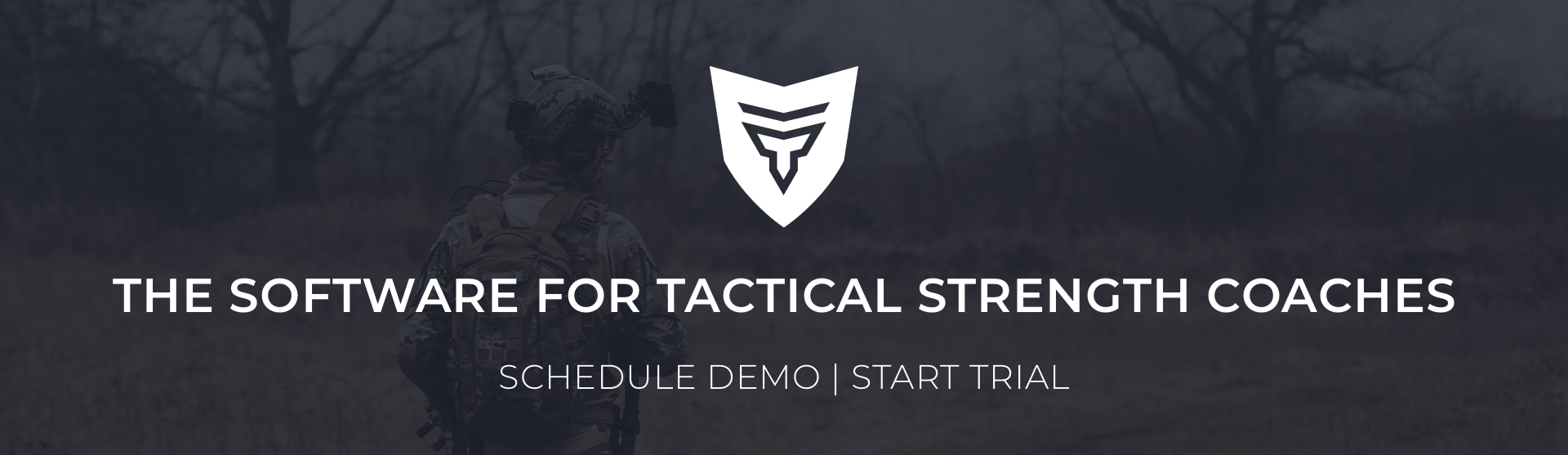 THE SOFTWARE FOR TACTICAL STRENGTH COACHES

SCHEDULE DEMO | START TRIAL